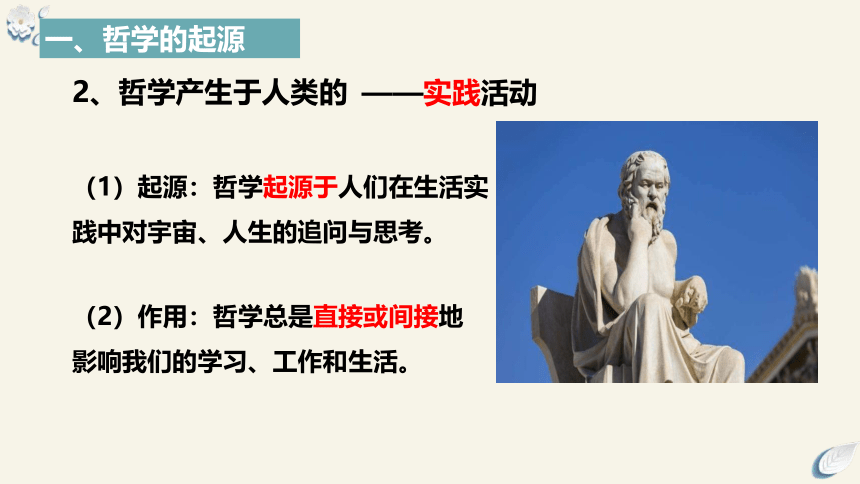 一、哲学的起源

2、哲学产生于人类的 ——实践活动

（1）起源：哲学起源于人们在生活实践中对宇宙、人生的追问与思考。

（2）作用：哲学总是直接或间接地影响我们的学习、工作和生活。